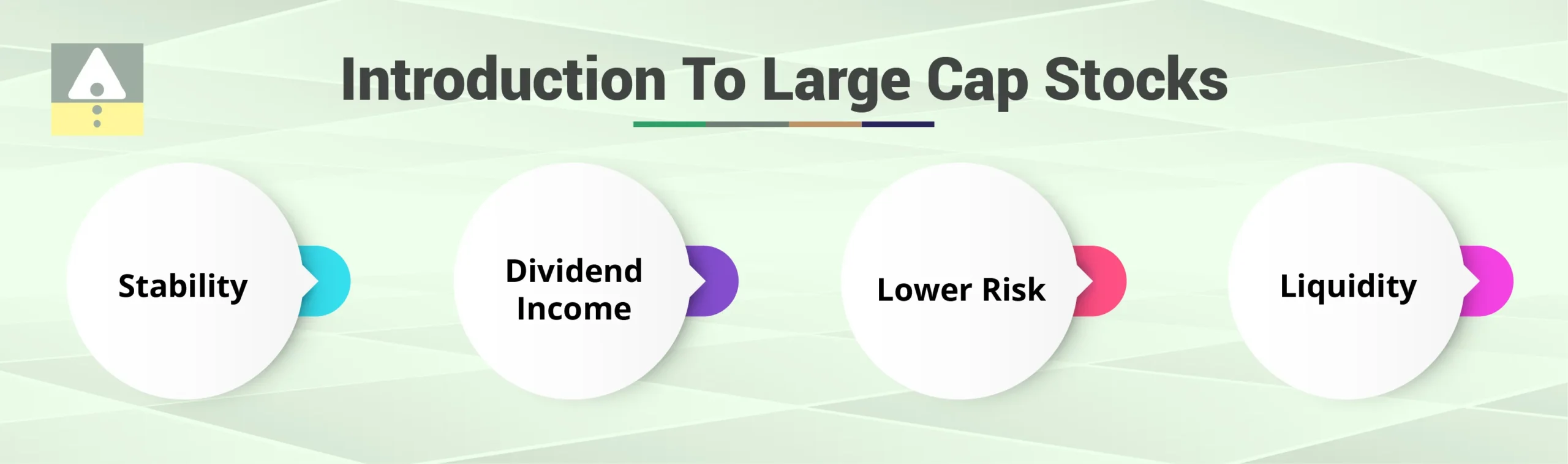 Introduction To Large Cap Stocks

Stability

Dividend Income

Lower Risk

Liquidity